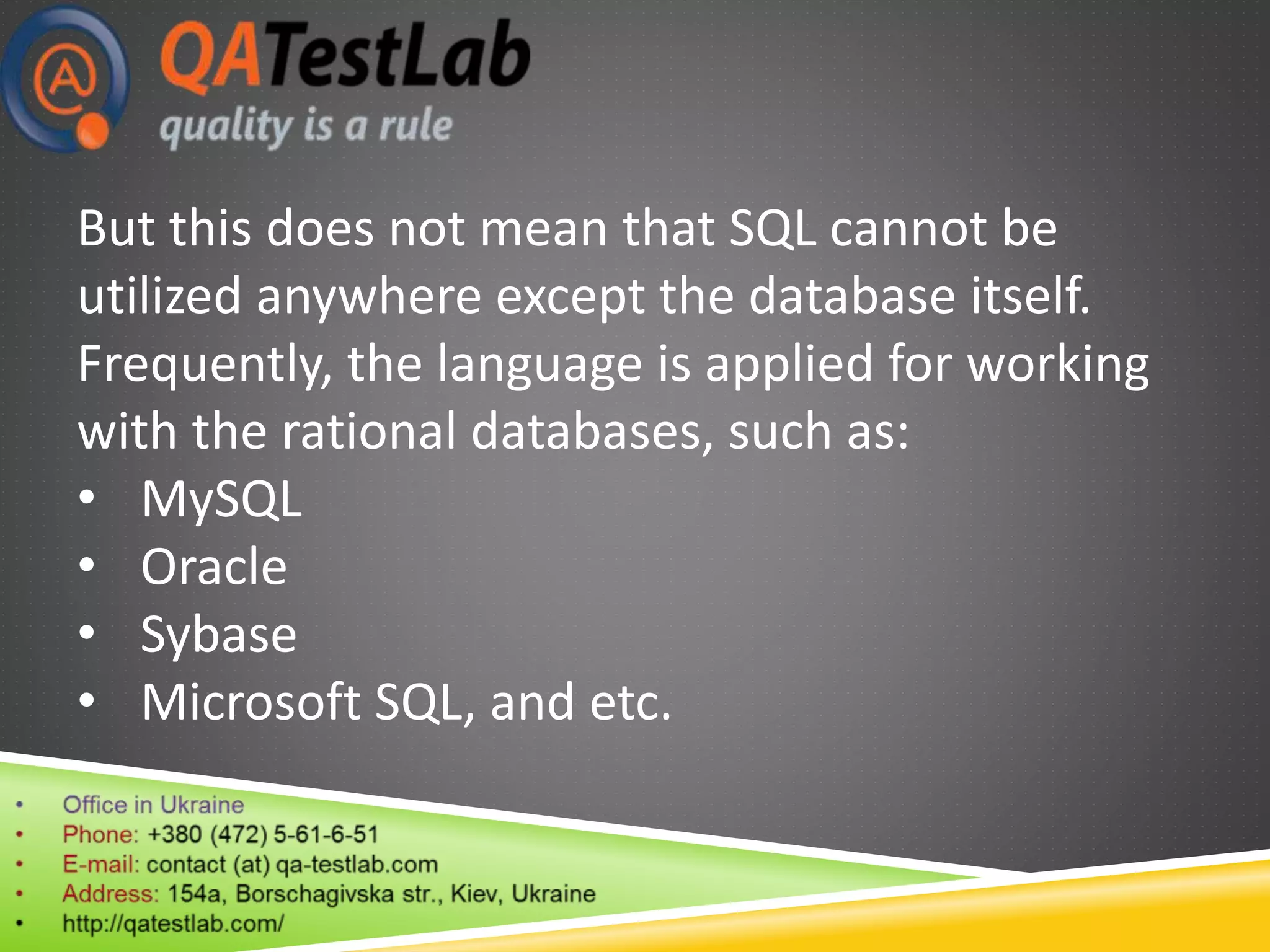 QATestLab
quality is a rule

But this does not mean that SQL cannot be utilized anywhere except the database itself. Frequently, the language is applied for working with the rational databases, such as:
• MySQL
• Oracle
• Sybase
• Microsoft SQL, and etc.

• Office in Ukraine
• Phone: +380 (472) 5-61-6-51
• E-mail: contact (at) qa-testlab.com
• Address: 154a, Borschagivska str., Kiev, Ukraine
• http://qatestlab.com/